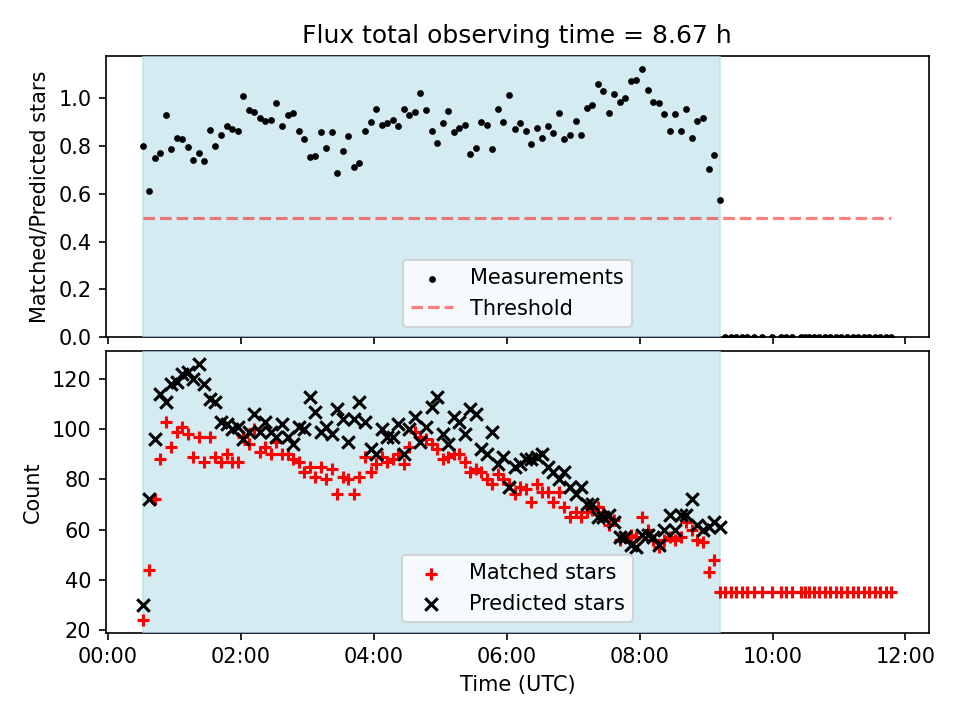 Flux total observing time = 8.67 h

Matched/Predicted stars

1.0
0.8
0.6
0.4
0.2
0.0

Measurements
Threshold

Count

120
100
80
60
40
20

Matched stars
Predicted stars

00:00 02:00 04:00 06:00 08:00 10:00 12:00

Time (UTC)